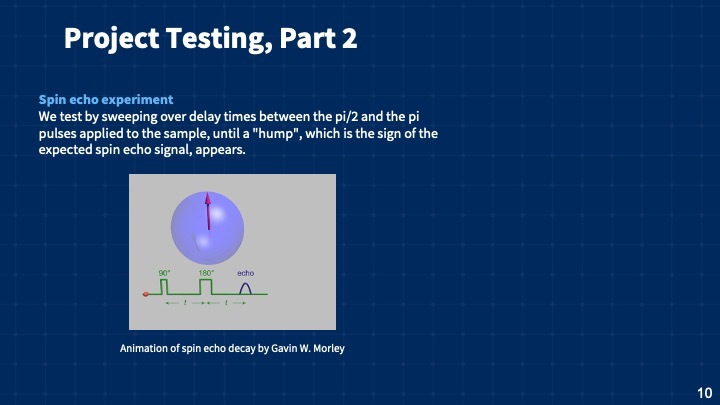 Project Testing, Part 2

Spin echo experiment
We test by sweeping over delay times between the pi/2 and the pi pulses applied to the sample, until a "hump", which is the sign of the expected spin echo signal, appears.

90° 180° echo
t t

Animation of spin echo decay by Gavin W. Morley

10